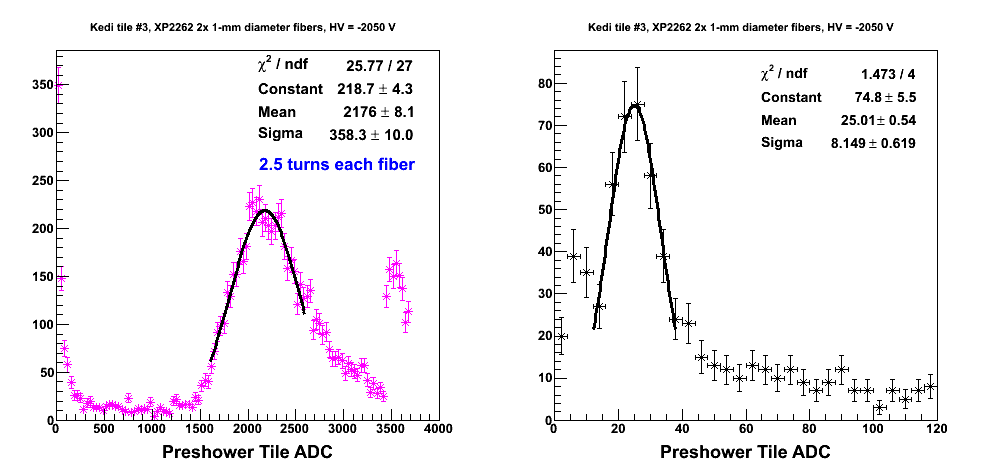 Kedi tile #3, XP2262 2x 1-mm diameter fibers, HV = -2050 V

| | |
|---|---|
| $\chi^2$ / ndf | 25.77 / 27 |
| Constant | 218.7 $\pm$ 4.3 |
| Mean | 2176 $\pm$ 8.1 |
| Sigma | 358.3 $\pm$ 10.0 |

2.5 turns each fiber

350
300
250
200
150
100
50
0

0 500 1000 1500 2000 2500 3000 3500 4000

Preshower Tile ADC

Kedi tile #3, XP2262 2x 1-mm diameter fibers, HV = -2050 V

| | |
|---|---|
| $\chi^2$ / ndf | 1.473 / 4 |
| Constant | 74.8 $\pm$ 5.5 |
| Mean | 25.01 $\pm$ 0.54 |
| Sigma | 8.149 $\pm$ 0.619 |

80
70
60
50
40
30
20
10
0

0 20 40 60 80 100 120

Preshower Tile ADC